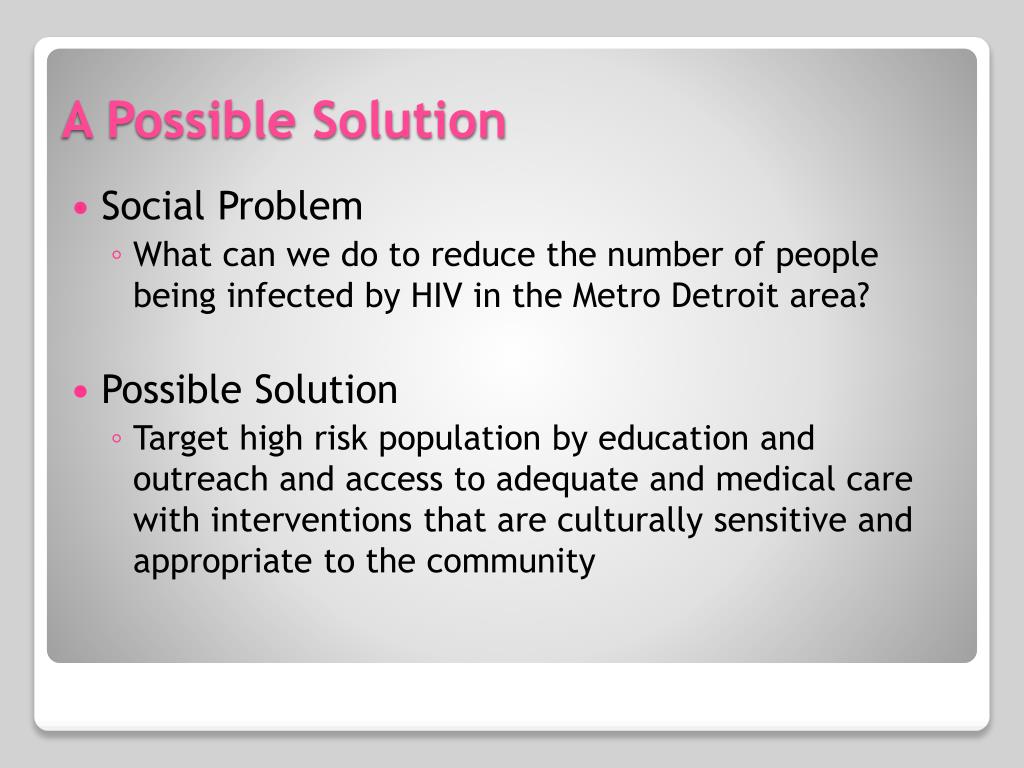 A Possible Solution

• Social Problem
◦ What can we do to reduce the number of people being infected by HIV in the Metro Detroit area?

• Possible Solution
◦ Target high risk population by education and outreach and access to adequate and medical care with interventions that are culturally sensitive and appropriate to the community